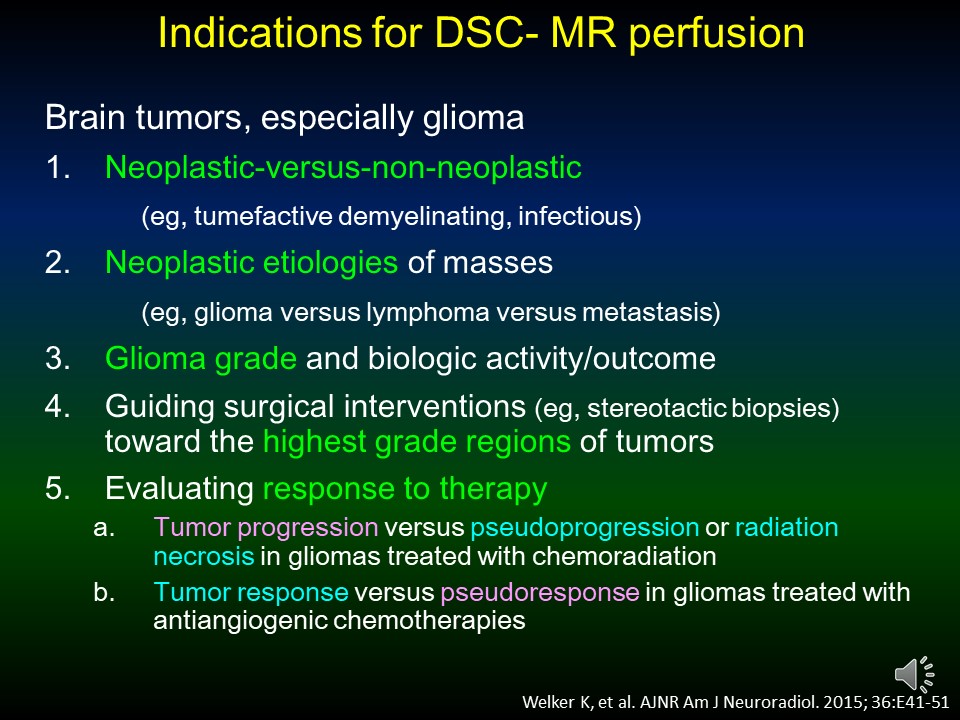 Indications for DSC- MR perfusion

Brain tumors, especially glioma

1. Neoplastic-versus-non-neoplastic

(eg, tumefactive demyelinating, infectious)

2. Neoplastic etiologies of masses

(eg, glioma versus lymphoma versus metastasis)

3. Glioma grade and biologic activity/outcome

4. Guiding surgical interventions (eg, stereotactic biopsies) toward the highest grade regions of tumors

5. Evaluating response to therapy

a. Tumor progression versus pseudoprogression or radiation necrosis in gliomas treated with chemoradiation

b. Tumor response versus pseudoresponse in gliomas treated with antiangiogenic chemotherapies

Welker K, et al. AJNR Am J Neuroradiol. 2015; 36:E41-51